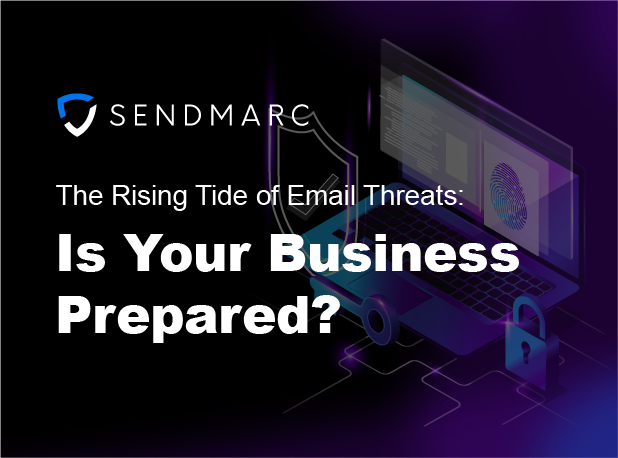 SENDMARC

The Rising Tide of Email Threats:

Is Your Business Prepared?